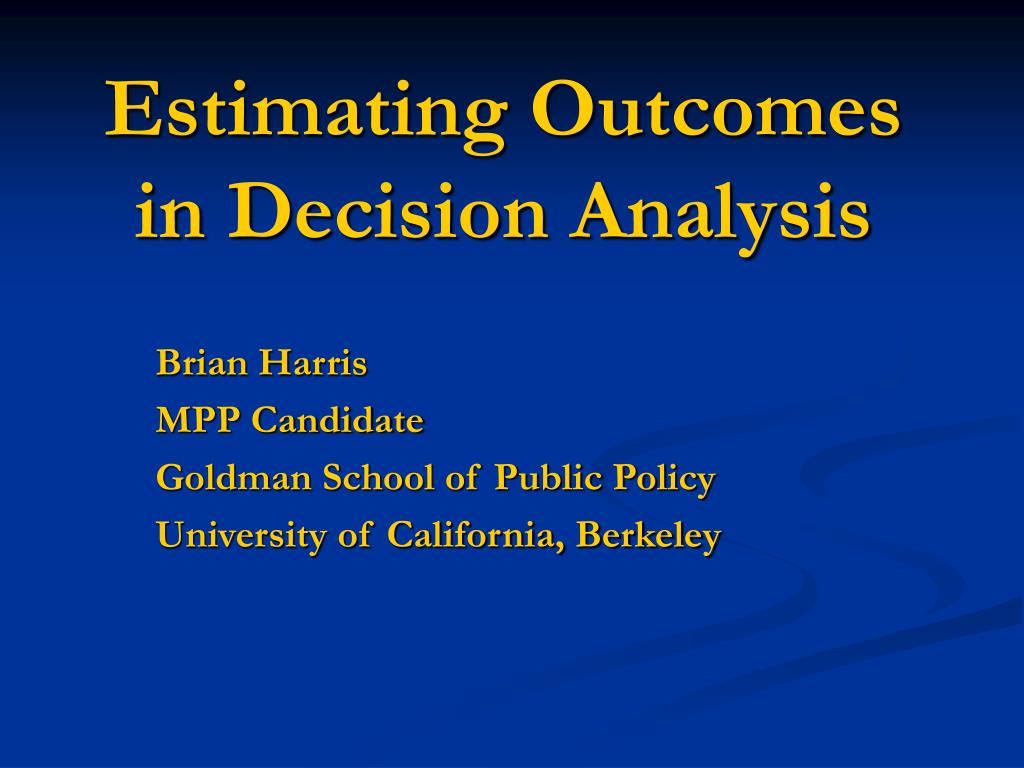 Estimating Outcomes in Decision Analysis

Brian Harris
MPP Candidate
Goldman School of Public Policy
University of California, Berkeley